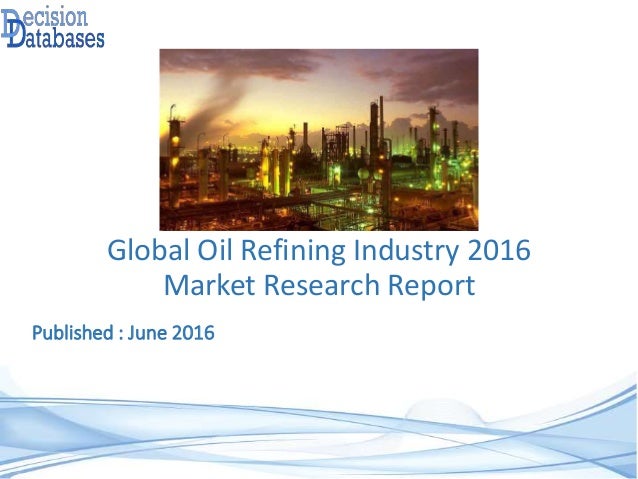 Decision
Databases

Global Oil Refining Industry 2016
Market Research Report

Published : June 2016